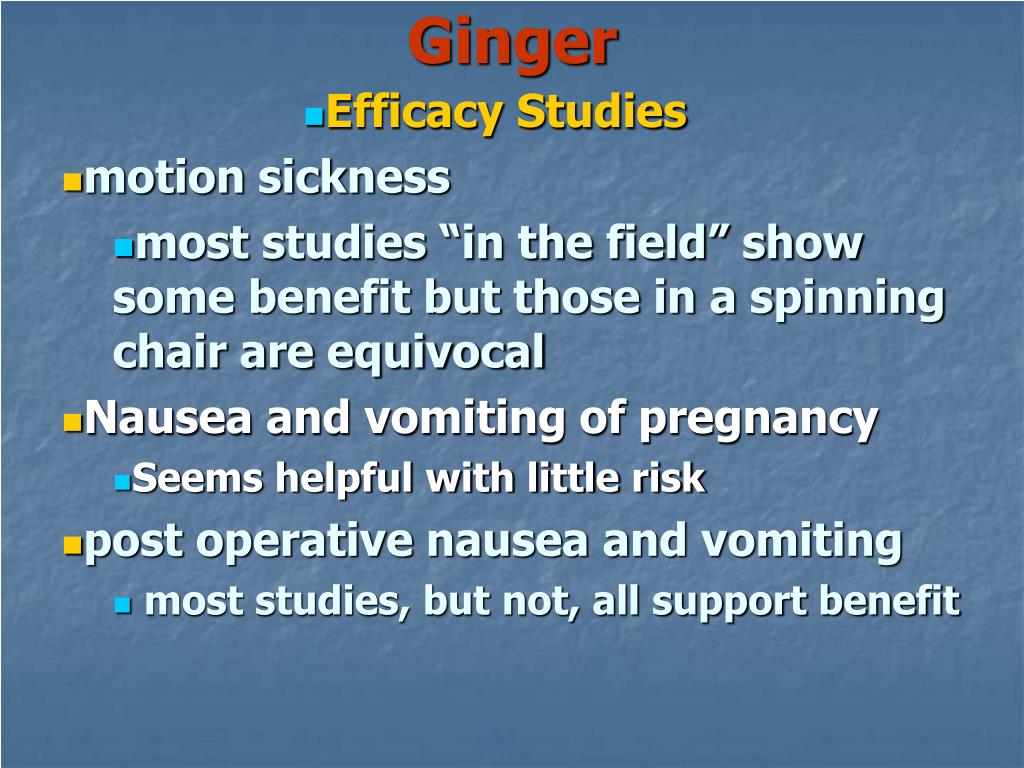 Ginger

Efficacy Studies

motion sickness

most studies “in the field” show some benefit but those in a spinning chair are equivocal

Nausea and vomiting of pregnancy

Seems helpful with little risk

post operative nausea and vomiting

most studies, but not, all support benefit